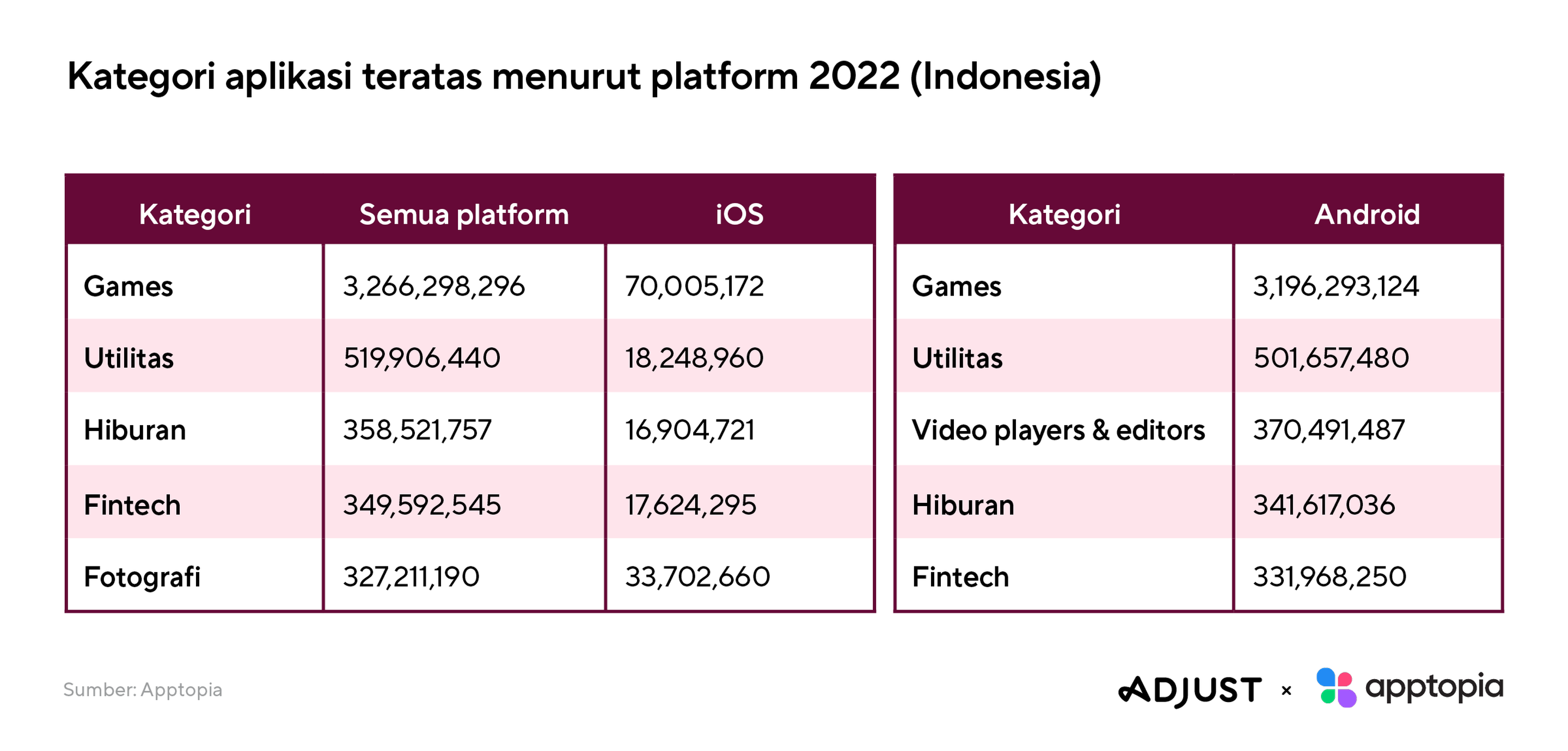 Kategori aplikasi teratas menurut platform 2022 (Indonesia)

| Kategori | Semua platform | iOS |
|---|---|---|
| Games | 3,266,298,296 | 70,005,172 |
| Utilitas | 519,906,440 | 18,248,960 |
| Hiburan | 358,521,757 | 16,904,721 |
| Fintech | 349,592,545 | 17,624,295 |
| Fotografi | 327,211,190 | 33,702,660 |

| Kategori | Android |
|---|---|
| Games | 3,196,293,124 |
| Utilitas | 501,657,480 |
| Video players & editors | 370,491,487 |
| Hiburan | 341,617,036 |
| Fintech | 331,968,250 |

Sumber: Apptopia

ADJUST × apptopia